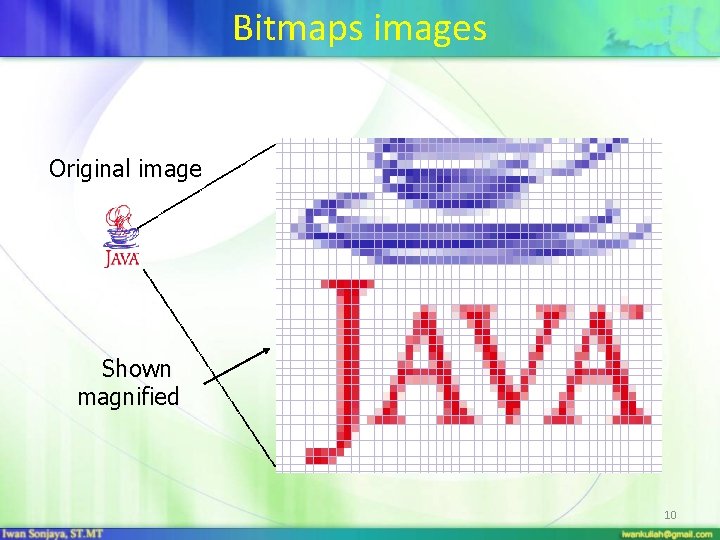 Bitmaps images

Original image

JAVA

Shown magnified

JAVA

10

Iwan Sonjaya, ST.MT

iwankuliah@gmail.com